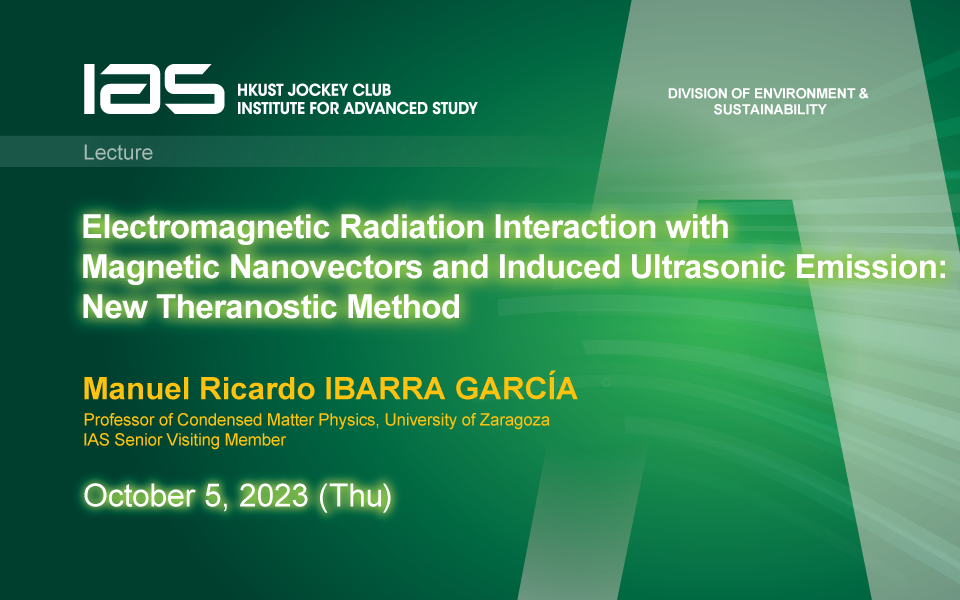 IAS HKUST JOCKEY CLUB INSTITUTE FOR ADVANCED STUDY

DIVISION OF ENVIRONMENT & SUSTAINABILITY

Lecture

Electromagnetic Radiation Interaction with Magnetic Nanovectors and Induced Ultrasonic Emission: New Theranostic Method

Manuel Ricardo IBARRA GARCÍA
Professor of Condensed Matter Physics, University of Zaragoza
IAS Senior Visiting Member

October 5, 2023 (Thu)